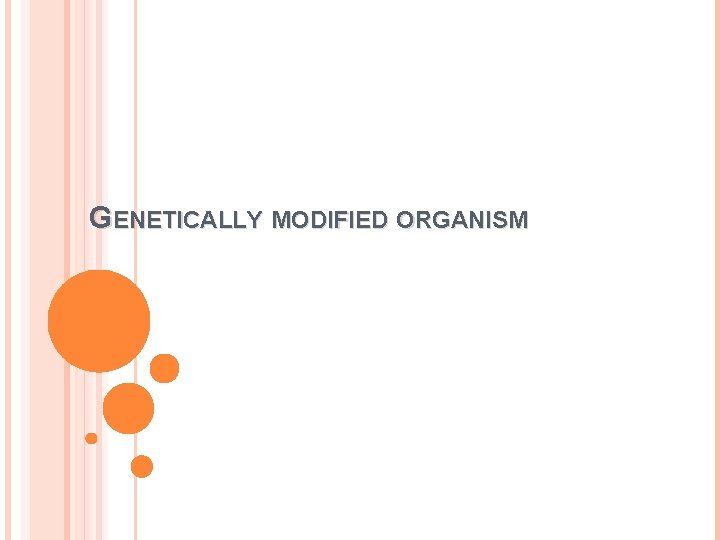 GENETICALLY MODIFIED ORGANISM